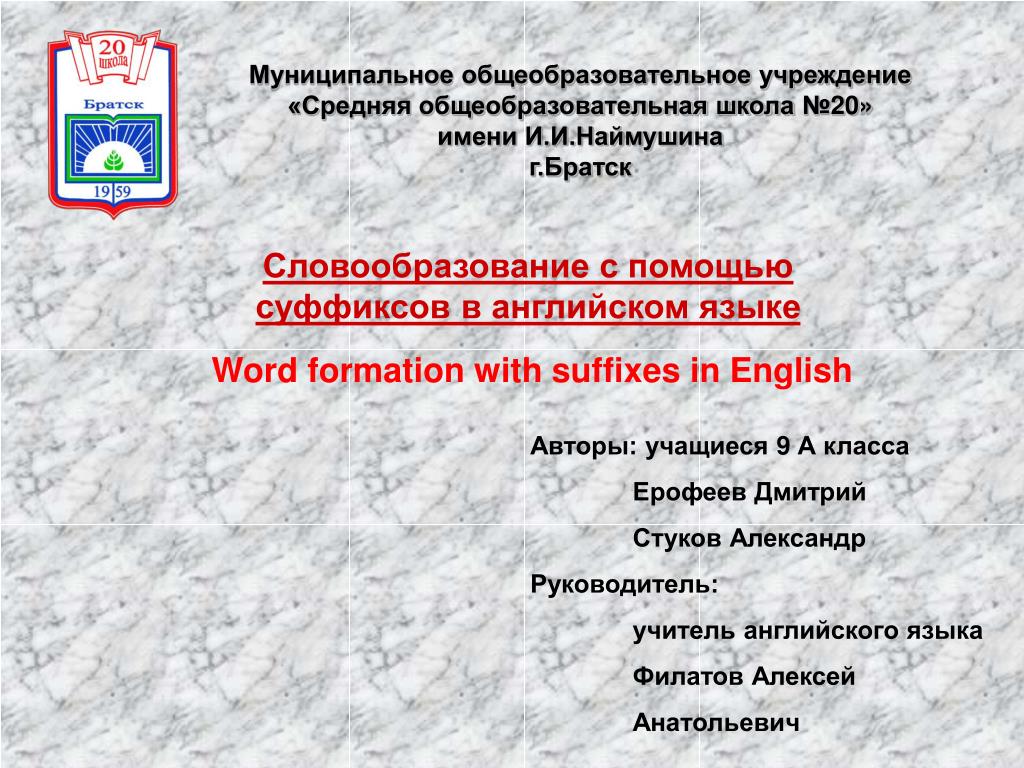 20 школа

Братск

1959

Муниципальное общеобразовательное учреждение «Средняя общеобразовательная школа №20» имени И.И.Наймушина г.Братск

Словообразование с помощью суффиксов в английском языке

Word formation with suffixes in English

Авторы: учащиеся 9 А класса

Ерофеев Дмитрий

Стуков Александр

Руководитель:

учитель английского языка

Филатов Алексей

Анатольевич